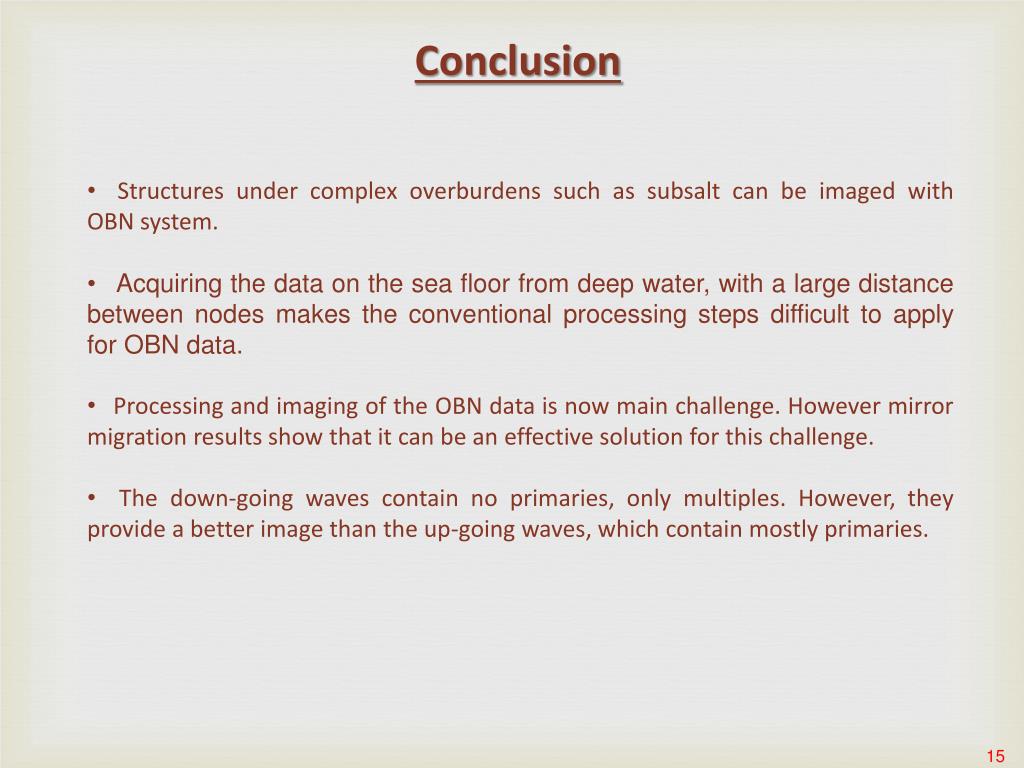 Conclusion

• Structures under complex overburdens such as subsalt can be imaged with OBN system.

• Acquiring the data on the sea floor from deep water, with a large distance between nodes makes the conventional processing steps difficult to apply for OBN data.

• Processing and imaging of the OBN data is now main challenge. However mirror migration results show that it can be an effective solution for this challenge.

• The down-going waves contain no primaries, only multiples. However, they provide a better image than the up-going waves, which contain mostly primaries.

15